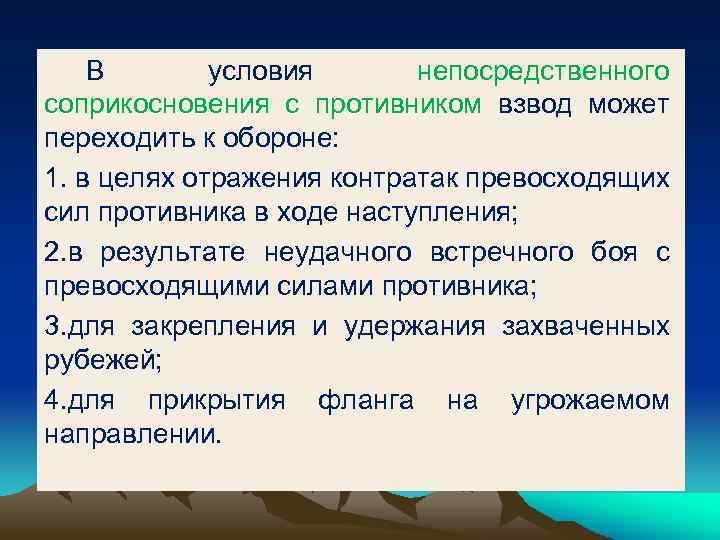 В условия непосредственного соприкосновения с противником взвод может переходить к обороне:

1. в целях отражения контратак превосходящих сил противника в ходе наступления;

2.в результате неудачного встречного боя с превосходящими силами противника;

3.для закрепления и удержания захваченных рубежей;

4.для прикрытия фланга на угрожаемом направлении.